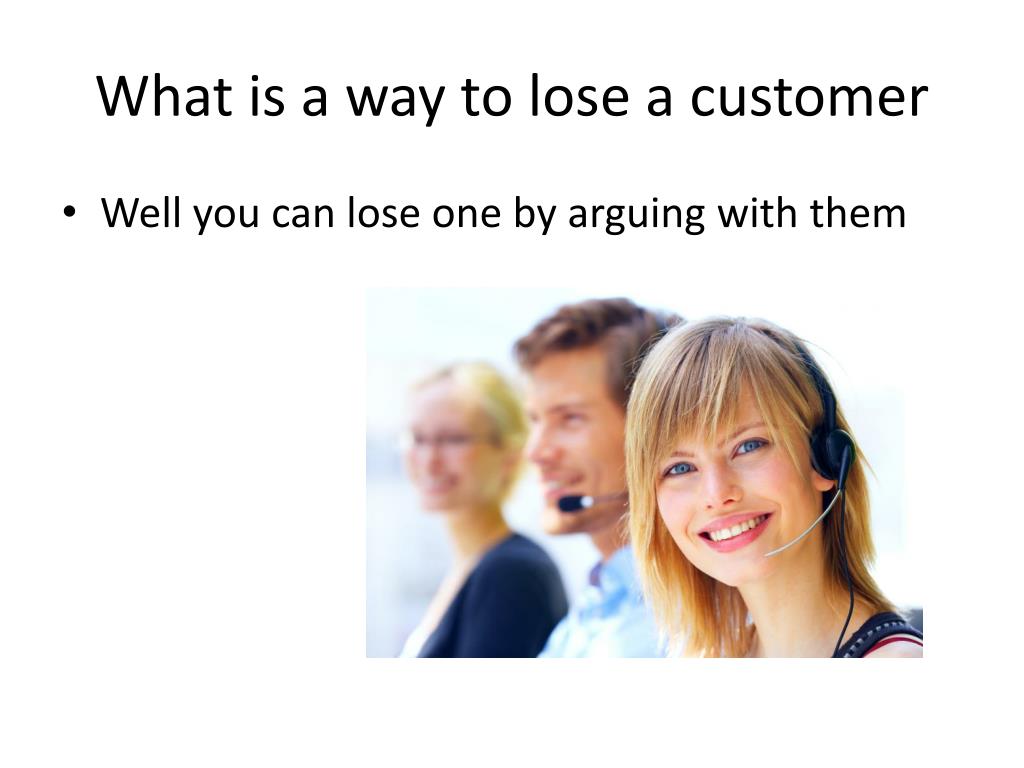 What is a way to lose a customer

• Well you can lose one by arguing with them